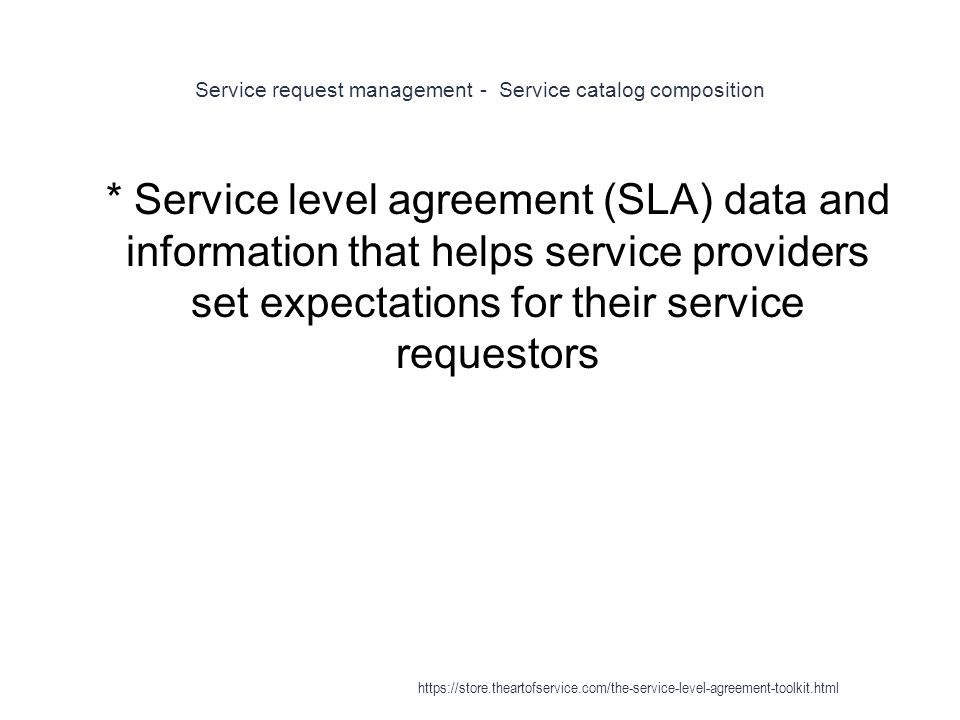 Service request management - Service catalog composition

* Service level agreement (SLA) data and information that helps service providers set expectations for their service requestors

https://store.theartofservice.com/the-service-level-agreement-toolkit.html